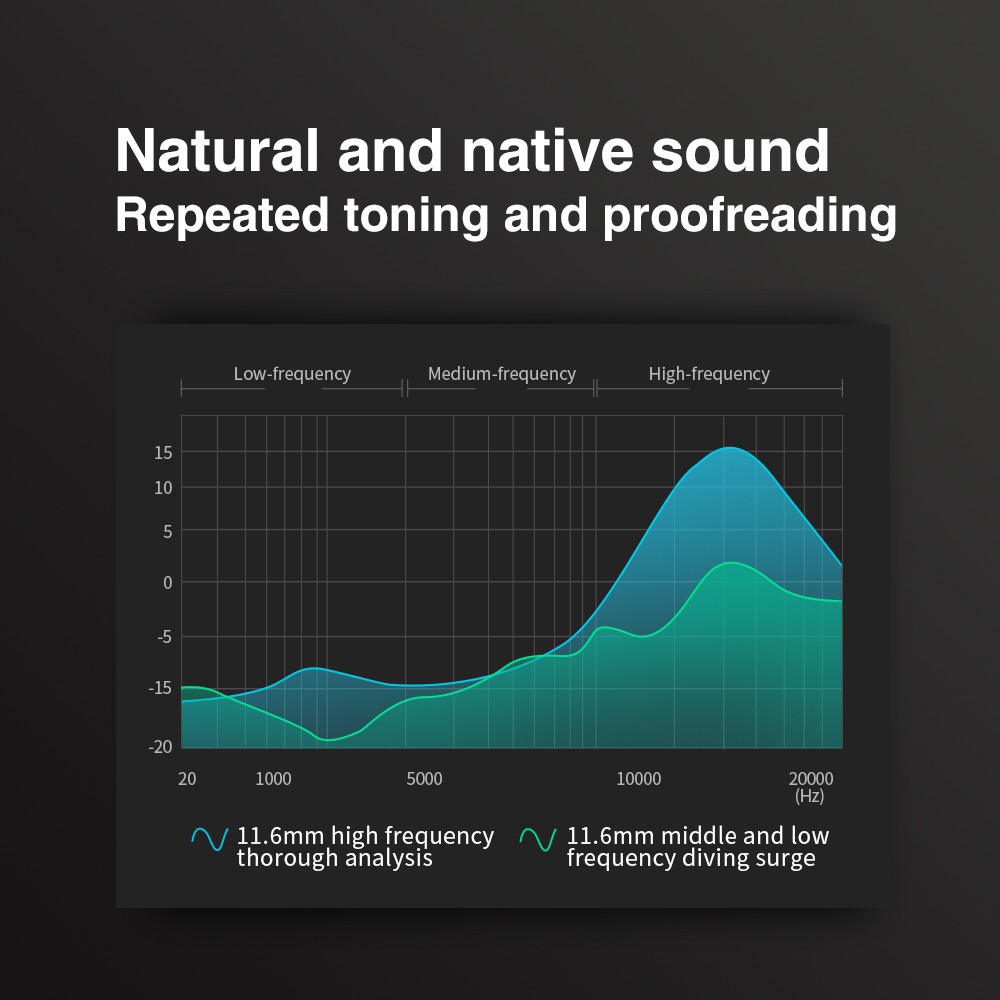 Natural and native sound
Repeated toning and proofreading

Low-frequency
Medium-frequency
High-frequency

15
10
5
0
-5
-15
-20

20
1000
5000
10000
20000
(Hz)

11.6mm high frequency thorough analysis
11.6mm middle and low frequency diving surge